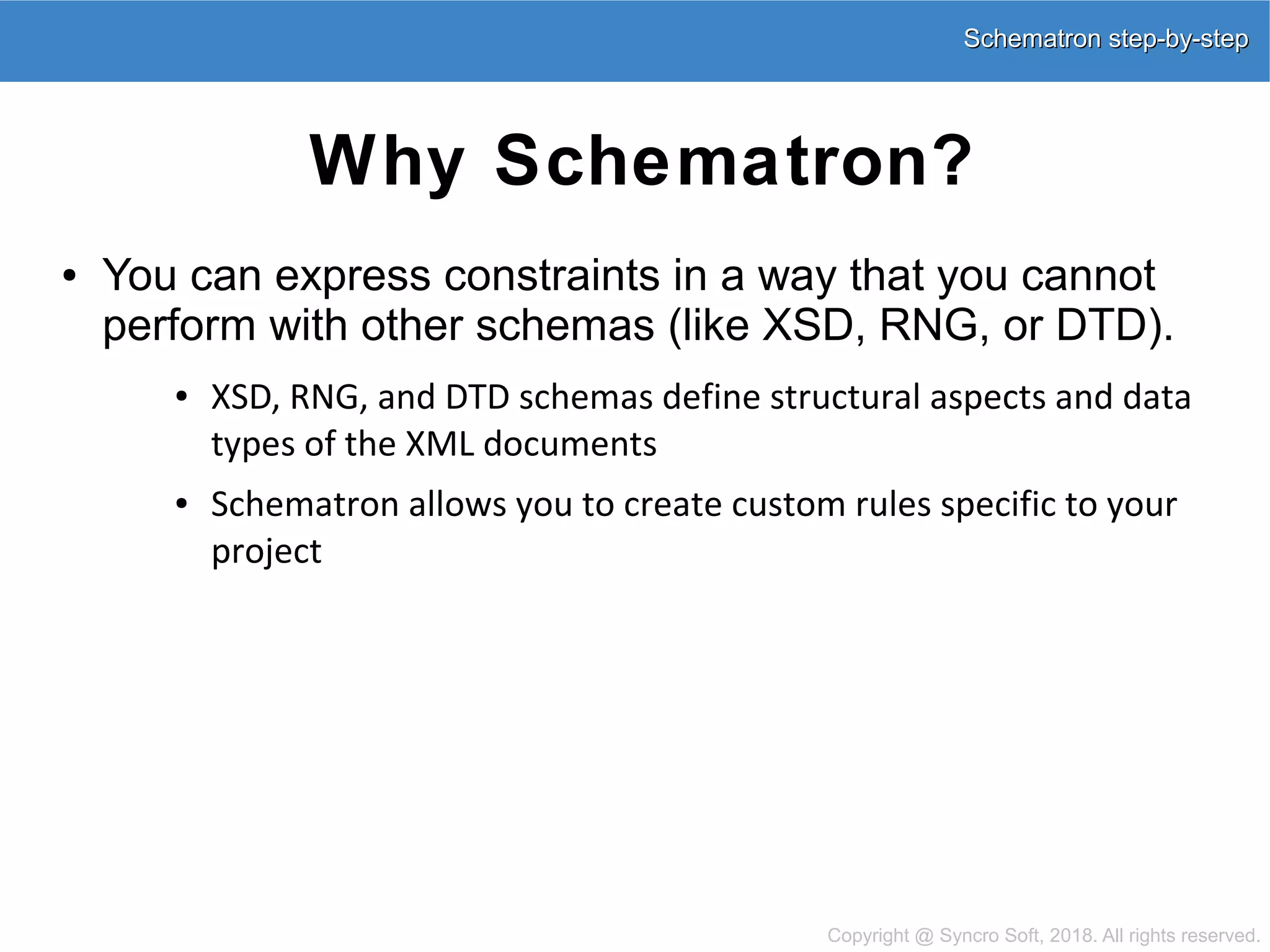 Schematron step-by-step

Why Schematron?

• You can express constraints in a way that you cannot perform with other schemas (like XSD, RNG, or DTD).

• XSD, RNG, and DTD schemas define structural aspects and data types of the XML documents

• Schematron allows you to create custom rules specific to your project

Copyright @ Syncro Soft, 2018. All rights reserved.